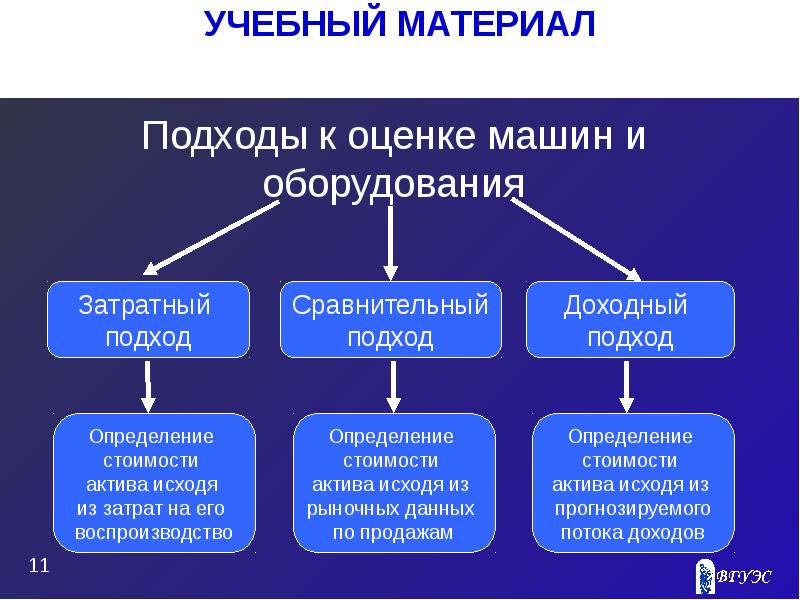 УЧЕБНЫЙ МАТЕРИАЛ

Подходы к оценке машин и оборудования

Затратный подход

Сравнительный подход

Доходный подход

Определение стоимости актива исходя из затрат на его воспроизводство

Определение стоимости актива исходя из рыночных данных по продажам

Определение стоимости актива исходя из прогнозируемого потока доходов

11

ВГУЭС